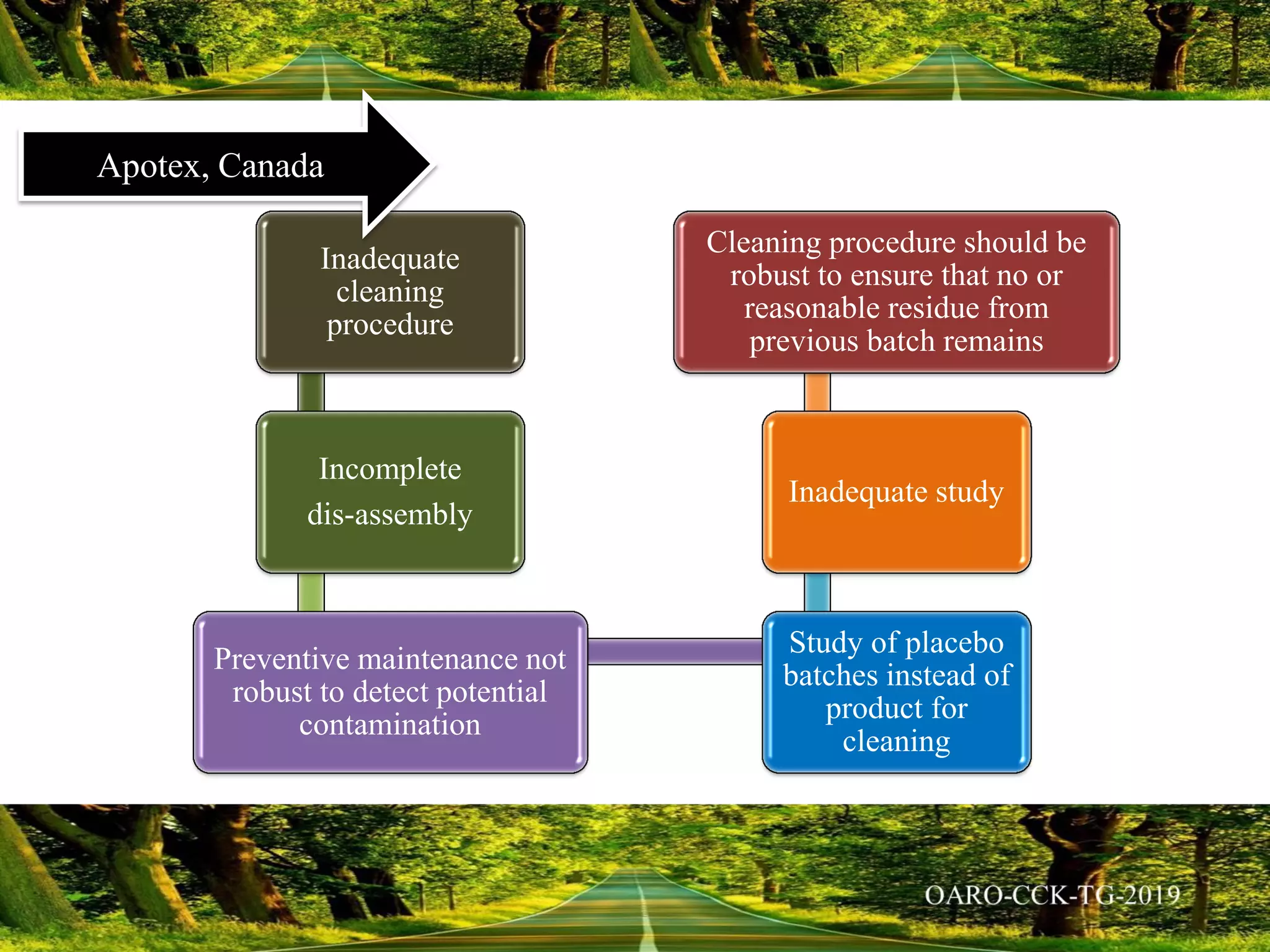 Apotex, Canada

Inadequate cleaning procedure

Incomplete dis-assembly

Preventive maintenance not robust to detect potential contamination

Study of placebo batches instead of product for cleaning

Inadequate study

Cleaning procedure should be robust to ensure that no or reasonable residue from previous batch remains

OARO-CCK-TG-2019